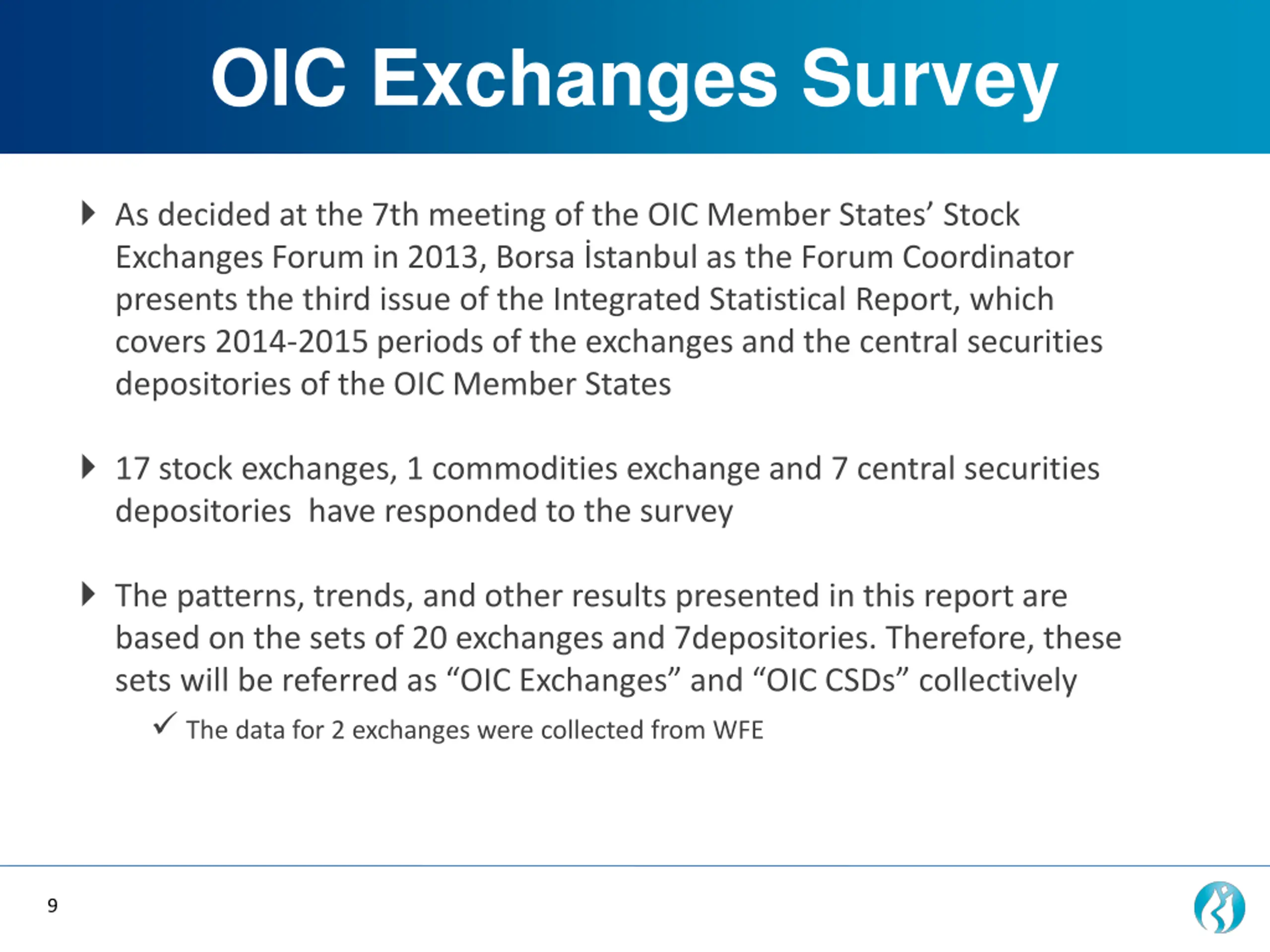 OIC Exchanges Survey

As decided at the 7th meeting of the OIC Member States’ Stock Exchanges Forum in 2013, Borsa İstanbul as the Forum Coordinator presents the third issue of the Integrated Statistical Report, which covers 2014-2015 periods of the exchanges and the central securities depositories of the OIC Member States

17 stock exchanges, 1 commodities exchange and 7 central securities depositories  have responded to the survey

The patterns, trends, and other results presented in this report are based on the sets of 20 exchanges and 7depositories. Therefore, these sets will be referred as “OIC Exchanges” and “OIC CSDs” collectively

✓ The data for 2 exchanges were collected from WFE

9